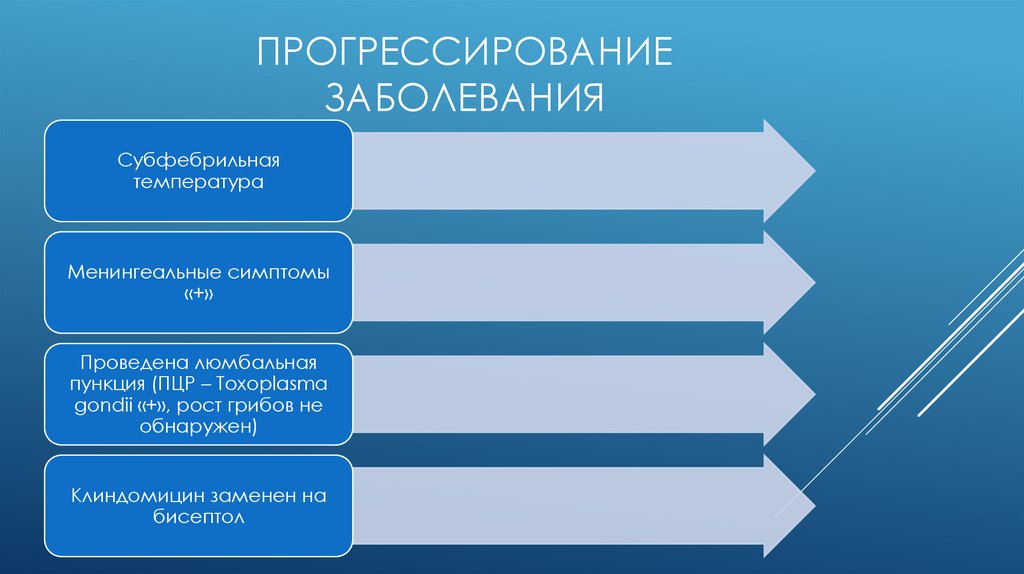 ПРОГРЕССИРОВАНИЕ ЗАБОЛЕВАНИЯ

Субфебрильная температура

Менингеальные симптомы «+»

Проведена люмбальная пункция (ПЦР – Toxoplasma gondii «+», рост грибов не обнаружен)

Клиндомицин заменен на бисептол